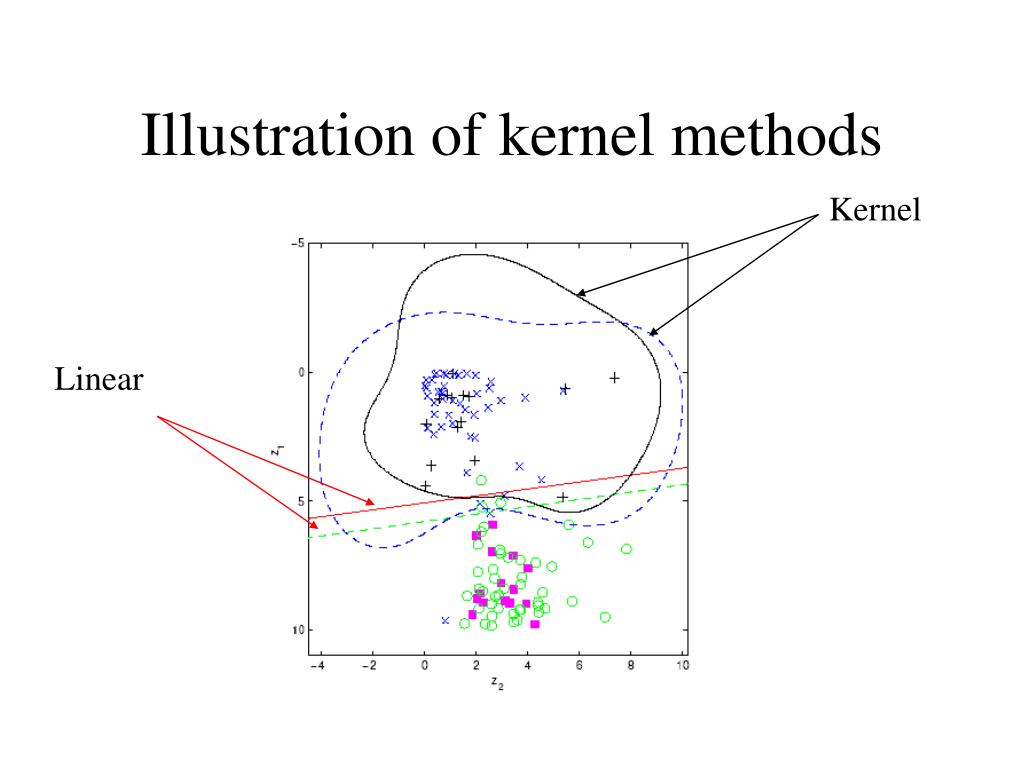 Illustration of kernel methods

Kernel

Linear

−5
0
5
10
$z_1$
−4
−2
0
2
4
6
8
10
$z_2$